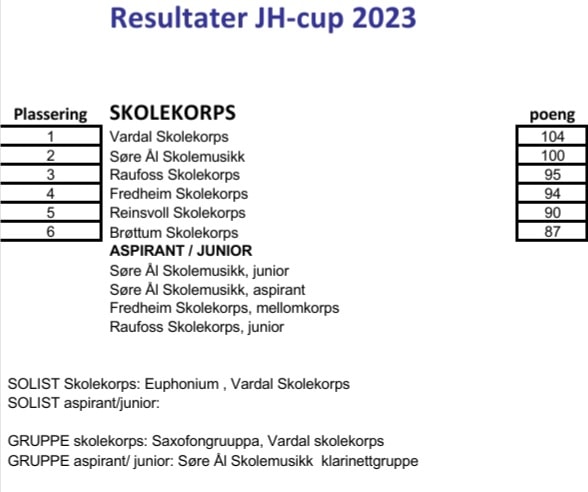 Resultater JH-cup 2023

| Plassering | SKOLEKORPS | poeng |
|---|---|---|
| 1 | Vardal Skolekorps | 104 |
| 2 | Søre Ål Skolemusikk | 100 |
| 3 | Raufoss Skolekorps | 95 |
| 4 | Fredheim Skolekorps | 94 |
| 5 | Reinsvoll Skolekorps | 90 |
| 6 | Brøttum Skolekorps | 87 |

ASPIRANT / JUNIOR
Søre Ål Skolemusikk, junior
Søre Ål Skolemusikk, aspirant
Fredheim Skolekorps, mellomkorps
Raufoss Skolekorps, junior

SOLIST Skolekorps: Euphonium , Vardal Skolekorps
SOLIST aspirant/junior:

GRUPPE skolekorps: Saxofongruuppa, Vardal skolekorps
GRUPPE aspirant/ junior: Søre Ål Skolemusikk klarinettgruppe